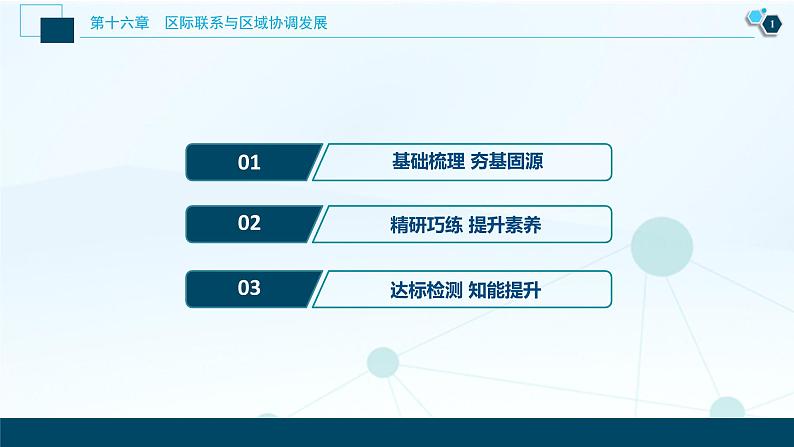 第十六章　区际联系与区域协调发展

1

01　基础梳理 夯基固源

02　精研巧练 提升素养

03　达标检测 知能提升